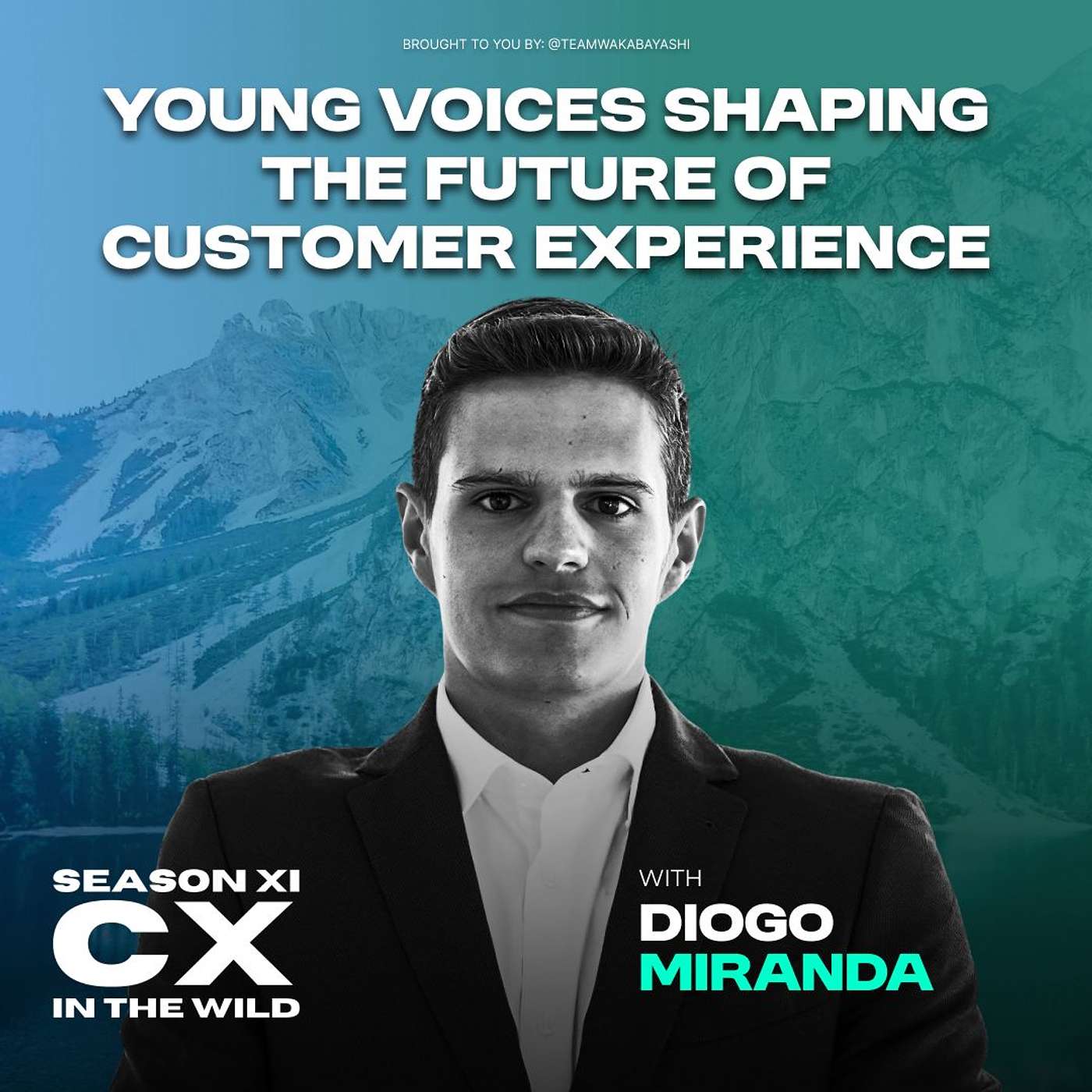 BROUGHT TO YOU BY: @TEAMWAKABAYASHI

YOUNG VOICES SHAPING THE FUTURE OF CUSTOMER EXPERIENCE

SEASON XI
CX
IN THE WILD

WITH
DIOGO
MIRANDA